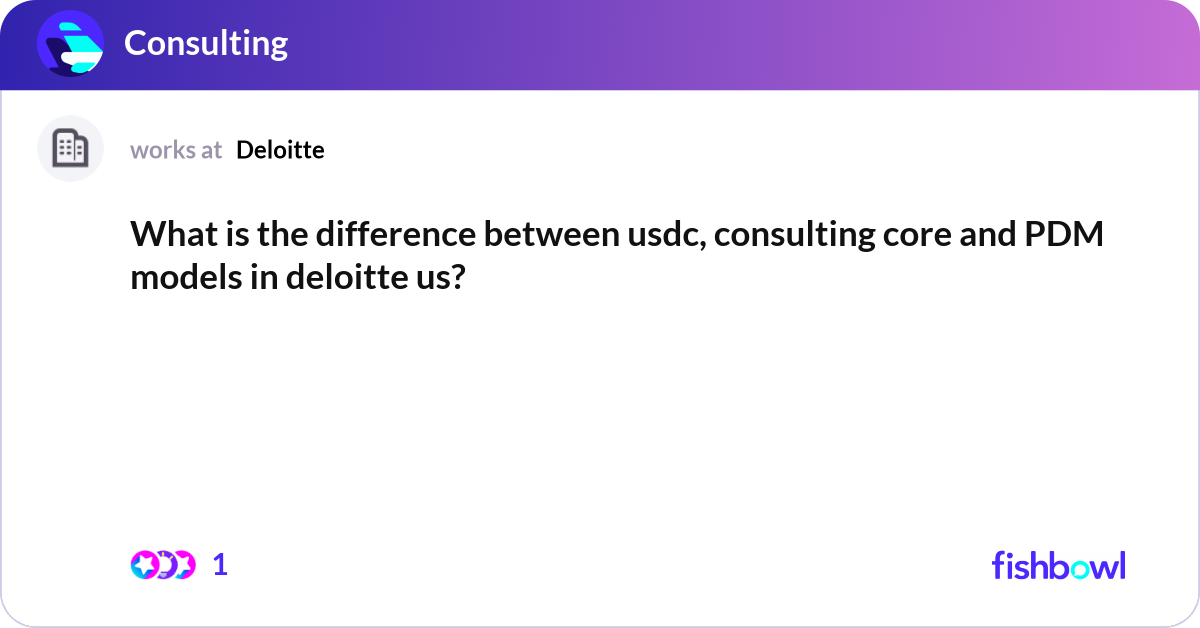 Consulting

works at Deloitte

What is the difference between usdc, consulting core and PDM models in deloitte us?

1

fishbowl